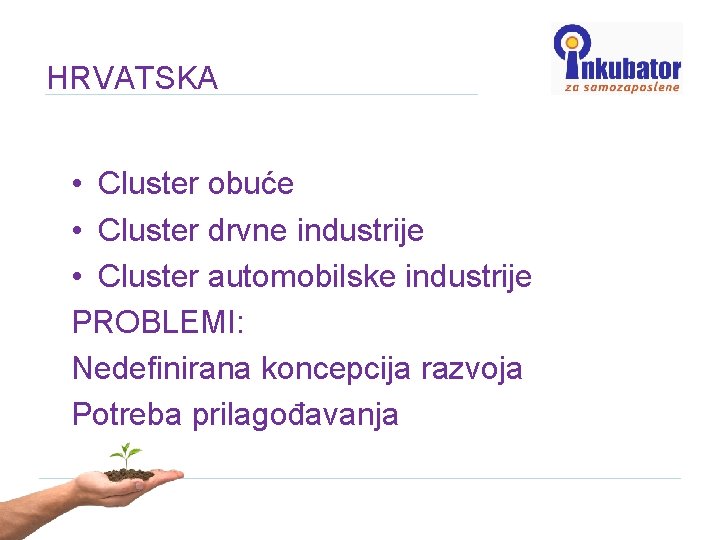 HRVATSKA

inkubator
za samozaposlene

• Cluster obuće
• Cluster drvne industrije
• Cluster automobilske industrije
PROBLEMI:
Nedefinirana koncepcija razvoja
Potreba prilagođavanja